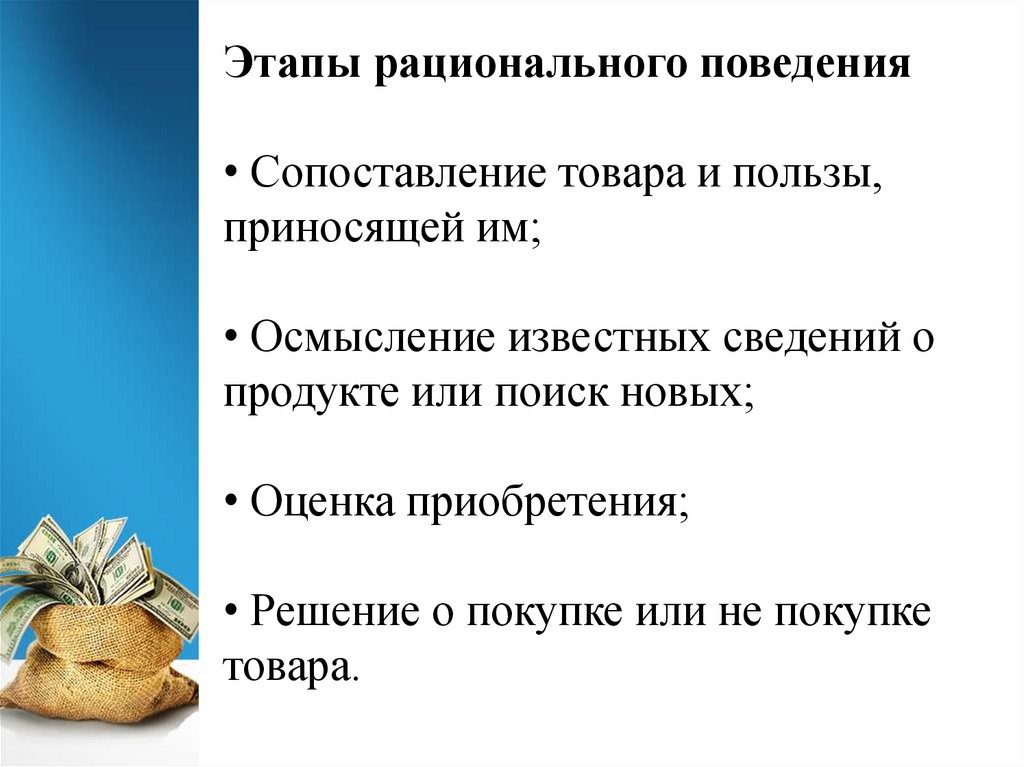 Этапы рационального поведения

• Сопоставление товара и пользы, приносящей им;

• Осмысление известных сведений о продукте или поиск новых;

• Оценка приобретения;

• Решение о покупке или не покупке товара.